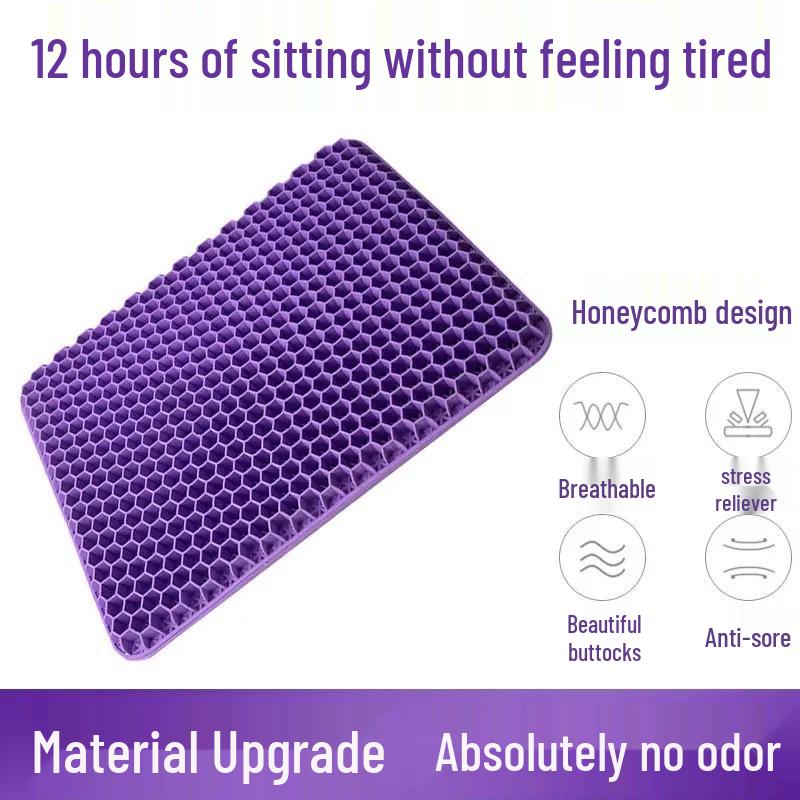 12 hours of sitting without feeling tired

Honeycomb design

Breathable

stress reliever

Beautiful buttocks

Anti-sore

Material Upgrade Absolutely no odor